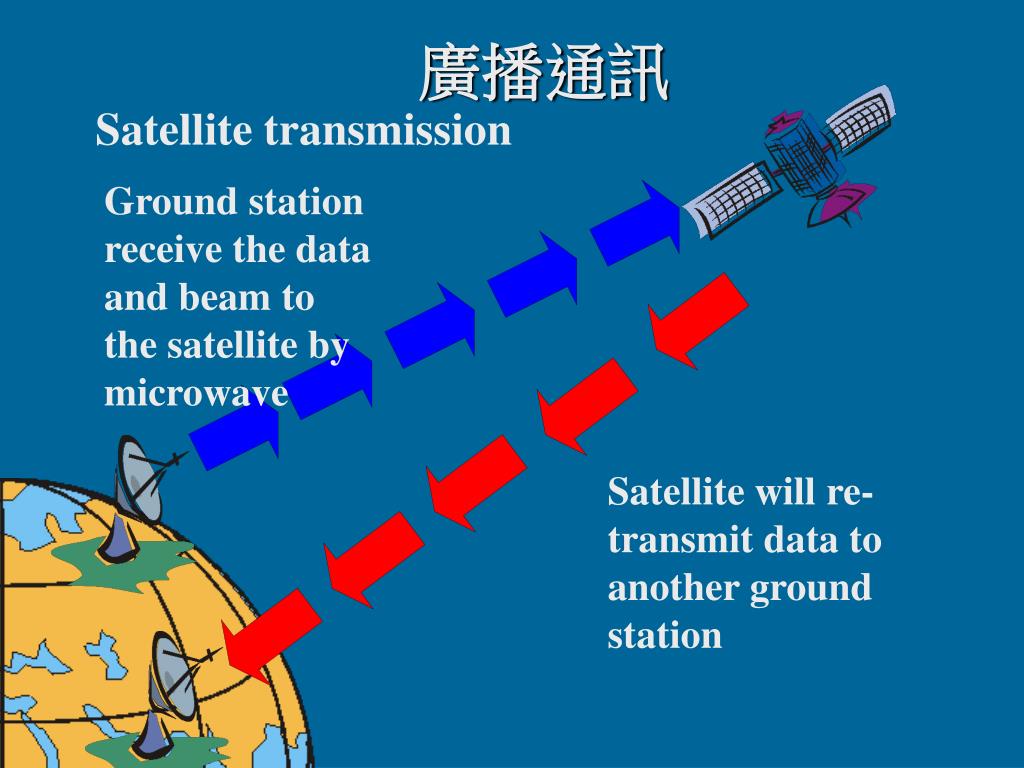 廣播通訊

Satellite transmission

Ground station receive the data and beam to the satellite by microwave

Satellite will re-transmit data to another ground station